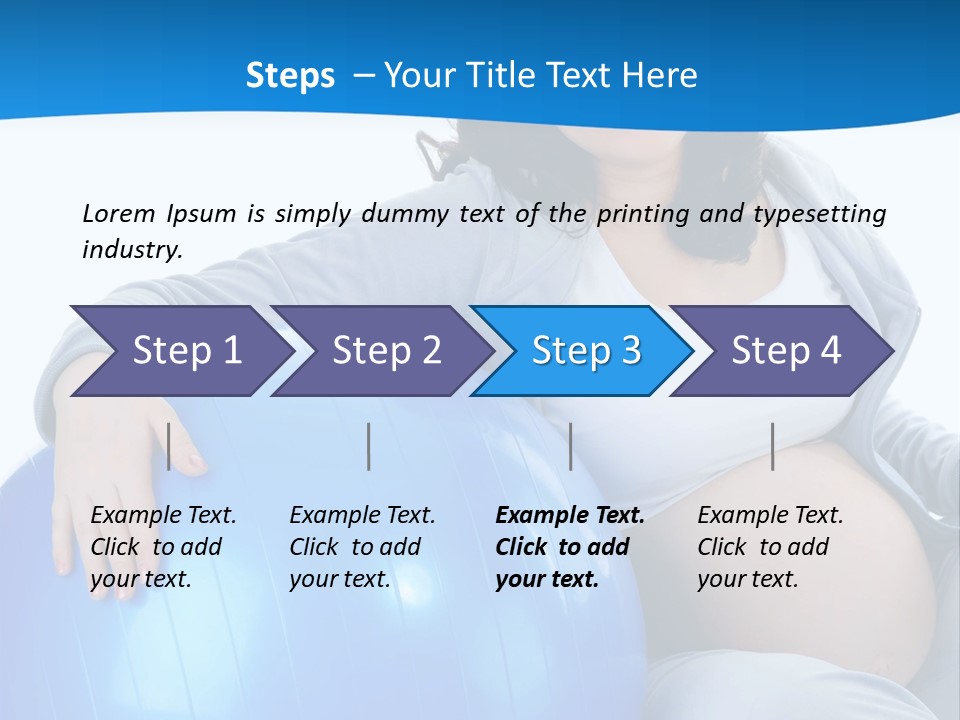 Steps – Your Title Text Here

Lorem Ipsum is simply dummy text of the printing and typesetting industry.

Step 1

Step 2

Step 3

Step 4

Example Text. Click to add your text.

Example Text. Click to add your text.

Example Text. Click to add your text.

Example Text. Click to add your text.